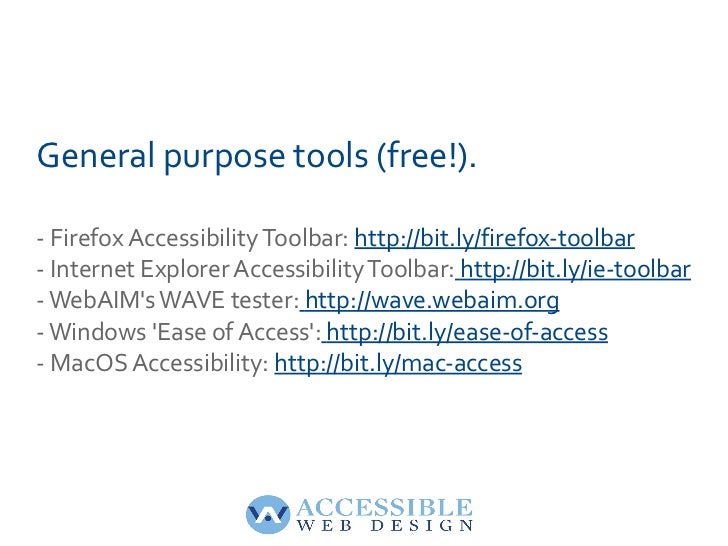 General purpose tools (free!).

- Firefox Accessibility Toolbar: http://bit.ly/firefox-toolbar
- Internet Explorer Accessibility Toolbar: http://bit.ly/ie-toolbar
- WebAIM's WAVE tester: http://wave.webaim.org
- Windows 'Ease of Access': http://bit.ly/ease-of-access
- MacOS Accessibility: http://bit.ly/mac-access

ACCESSIBLE
WEB DESIGN